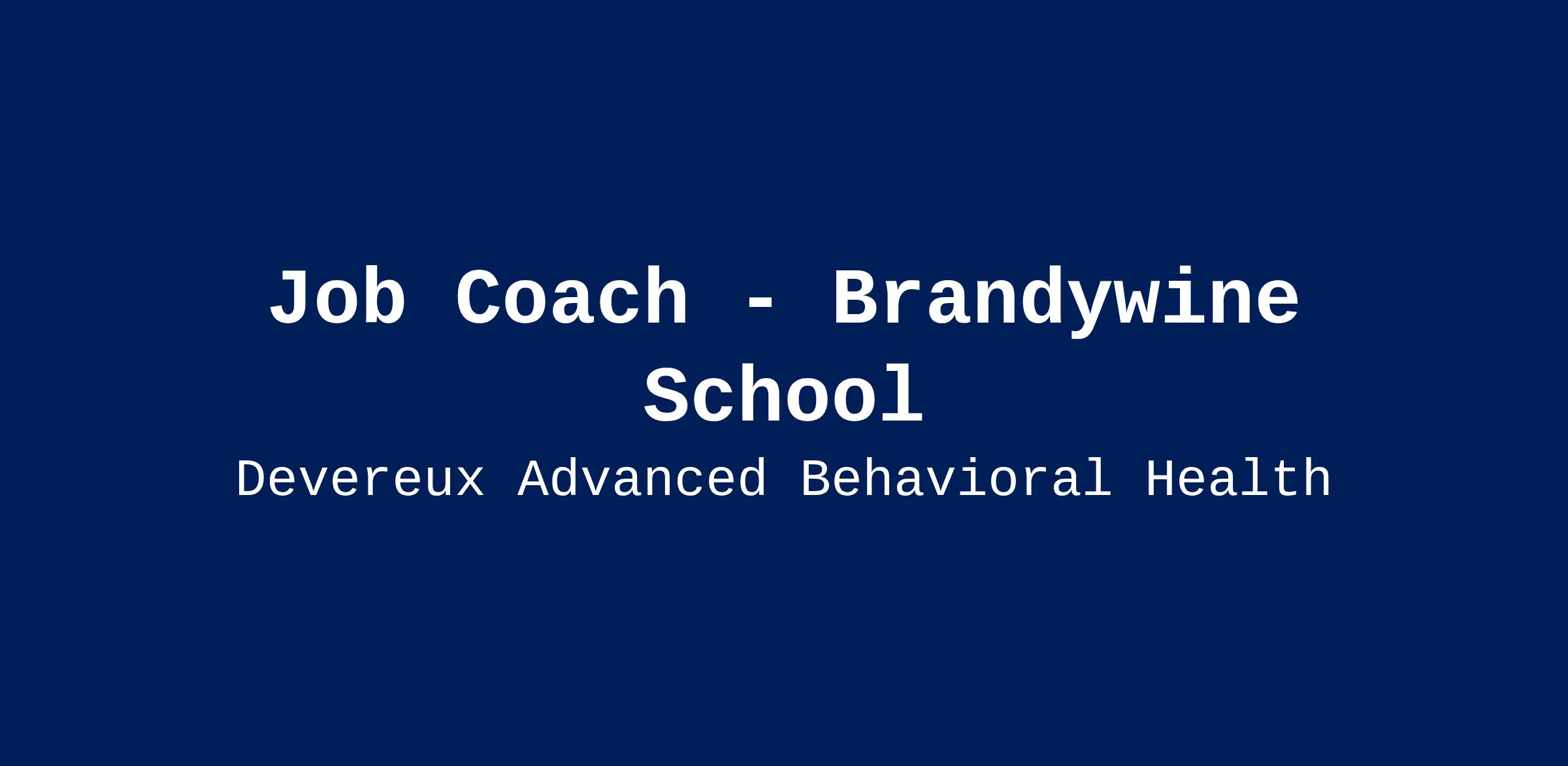 Job Coach - Brandywine School

Devereux Advanced Behavioral Health